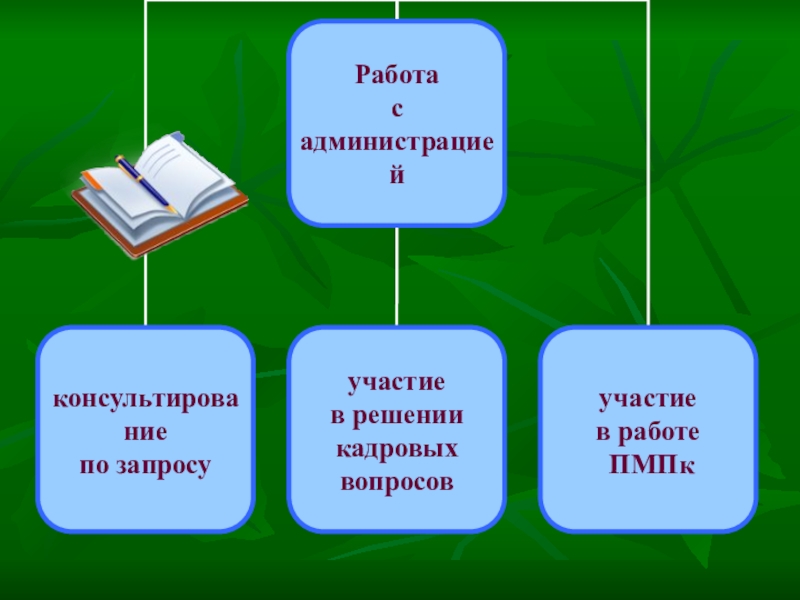 Работа с администрацией

консультирование по запросу

участие в решении кадровых вопросов

участие в работе ПМПк